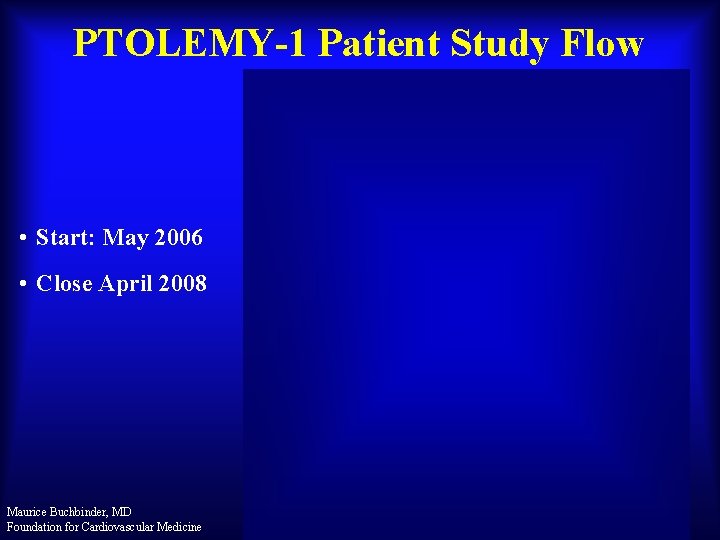 PTOLEMY-1 Patient Study Flow

• Start: May 2006
• Close April 2008

Maurice Buchbinder, MD
Foundation for Cardiovascular Medicine